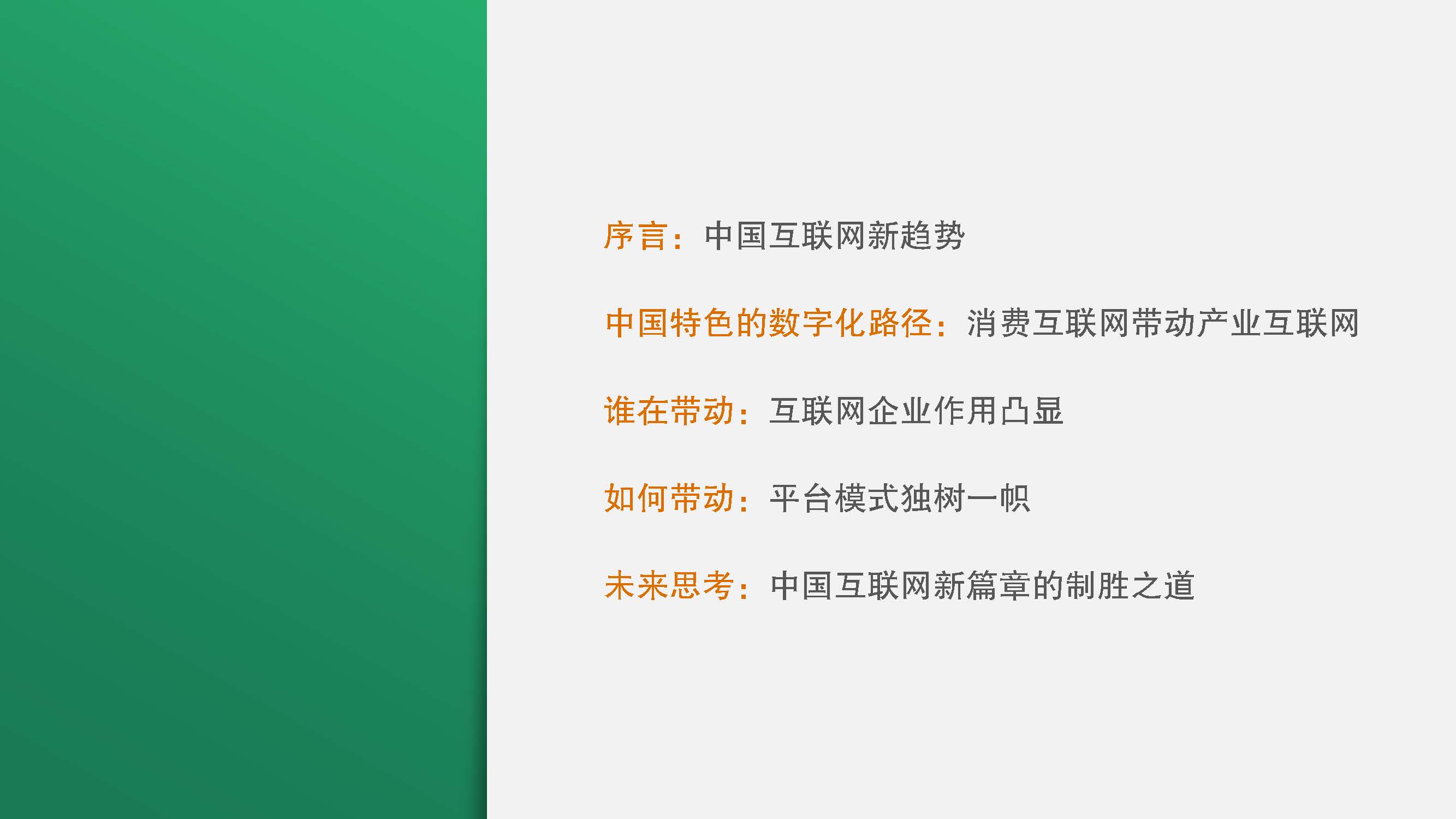 序言：中国互联网新趋势

中国特色的数字化路径：消费互联网带动产业互联网

谁在带动：互联网企业作用凸显

如何带动：平台模式独树一帜

未来思考：中国互联网新篇章的制胜之道